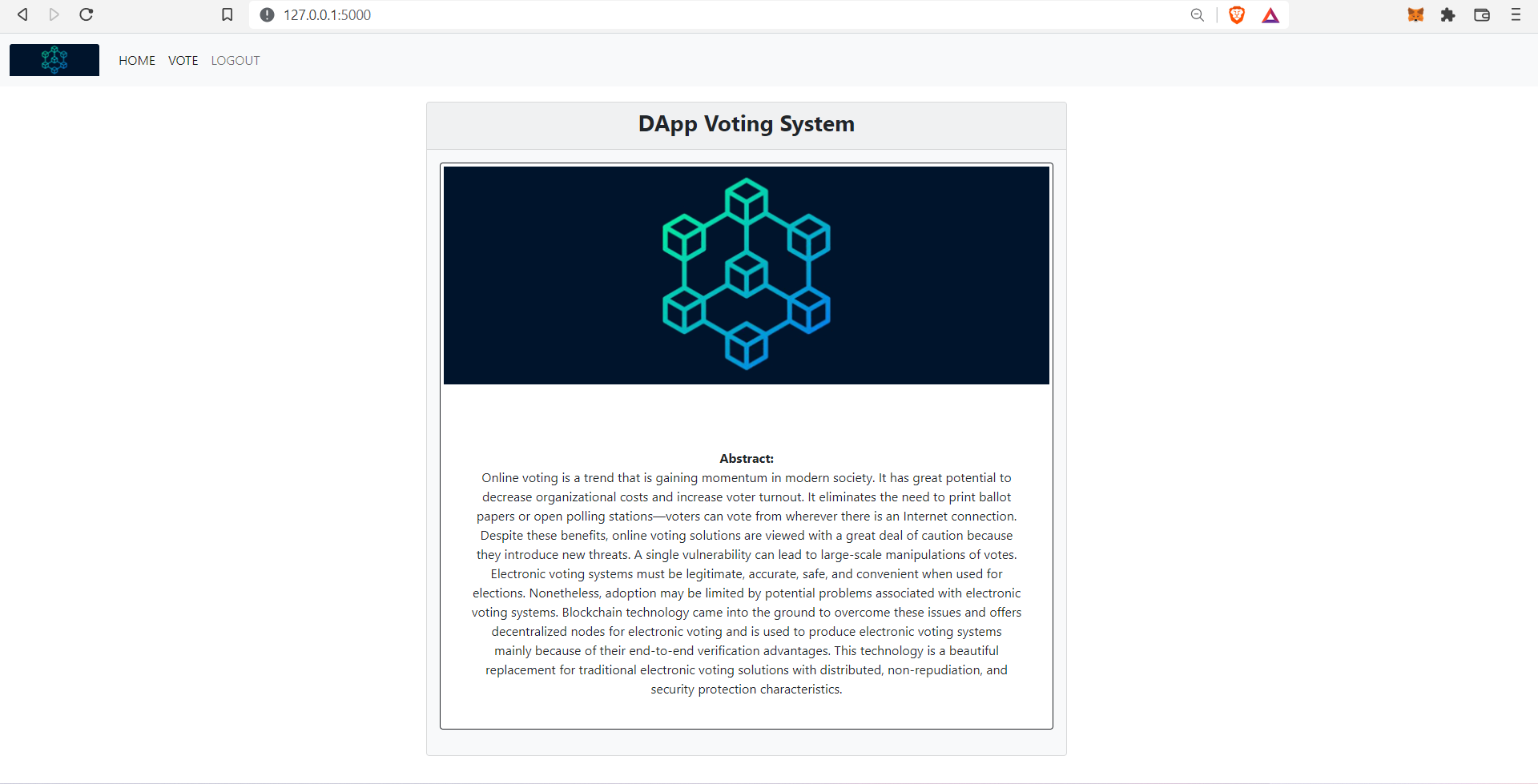 127.0.0.1:5000

HOME VOTE LOGOUT

DApp Voting System

Abstract:
Online voting is a trend that is gaining momentum in modern society. It has great potential to decrease organizational costs and increase voter turnout. It eliminates the need to print ballot papers or open polling stations—voters can vote from wherever there is an Internet connection. Despite these benefits, online voting solutions are viewed with a great deal of caution because they introduce new threats. A single vulnerability can lead to large-scale manipulations of votes. Electronic voting systems must be legitimate, accurate, safe, and convenient when used for elections. Nonetheless, adoption may be limited by potential problems associated with electronic voting systems. Blockchain technology came into the ground to overcome these issues and offers decentralized nodes for electronic voting and is used to produce electronic voting systems mainly because of their end-to-end verification advantages. This technology is a beautiful replacement for traditional electronic voting solutions with distributed, non-repudiation, and security protection characteristics.